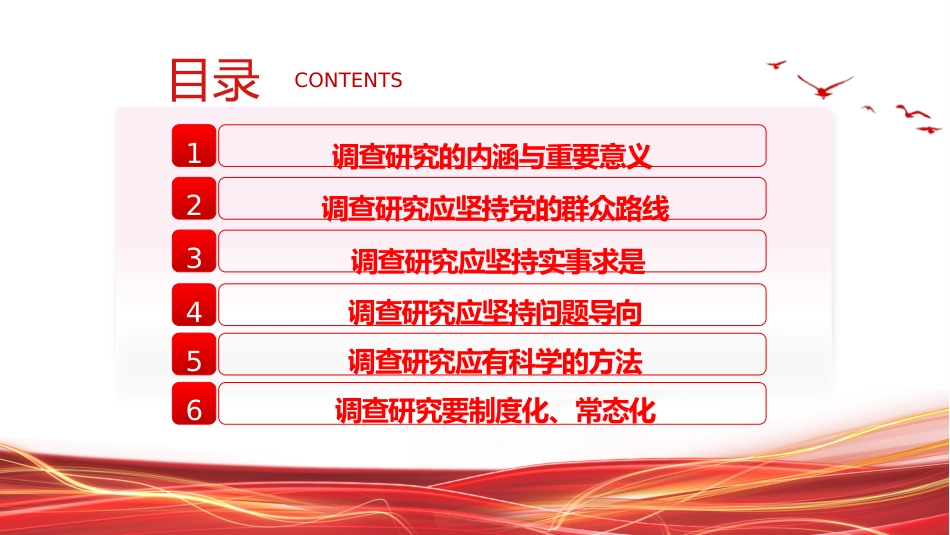 目录 CONTENTS

1 调查研究的内涵与重要意义

2 调查研究应坚持党的群众路线

3 调查研究应坚持实事求是

4 调查研究应坚持问题导向

5 调查研究应有科学的方法

6 调查研究要制度化、常态化